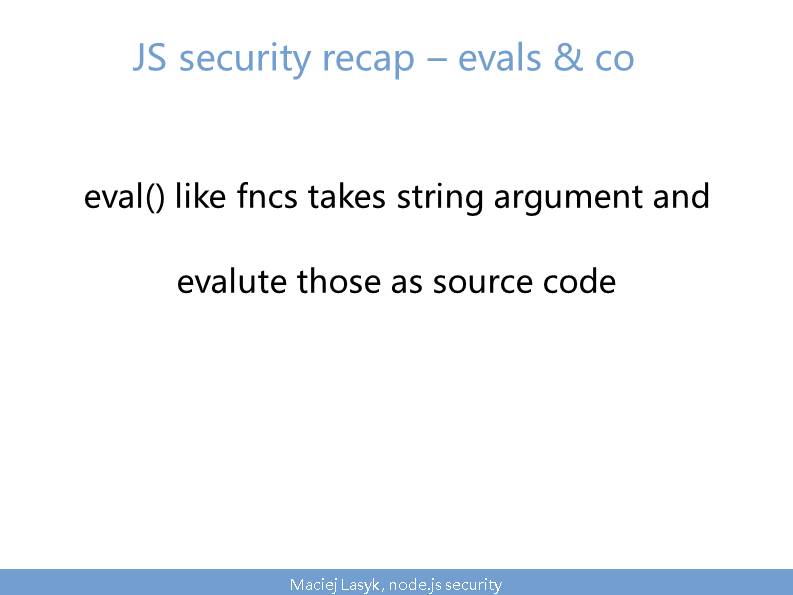 JS security recap – evals & co

eval() like fncs takes string argument and

evalute those as source code

Maciej Lasyk, node.js security